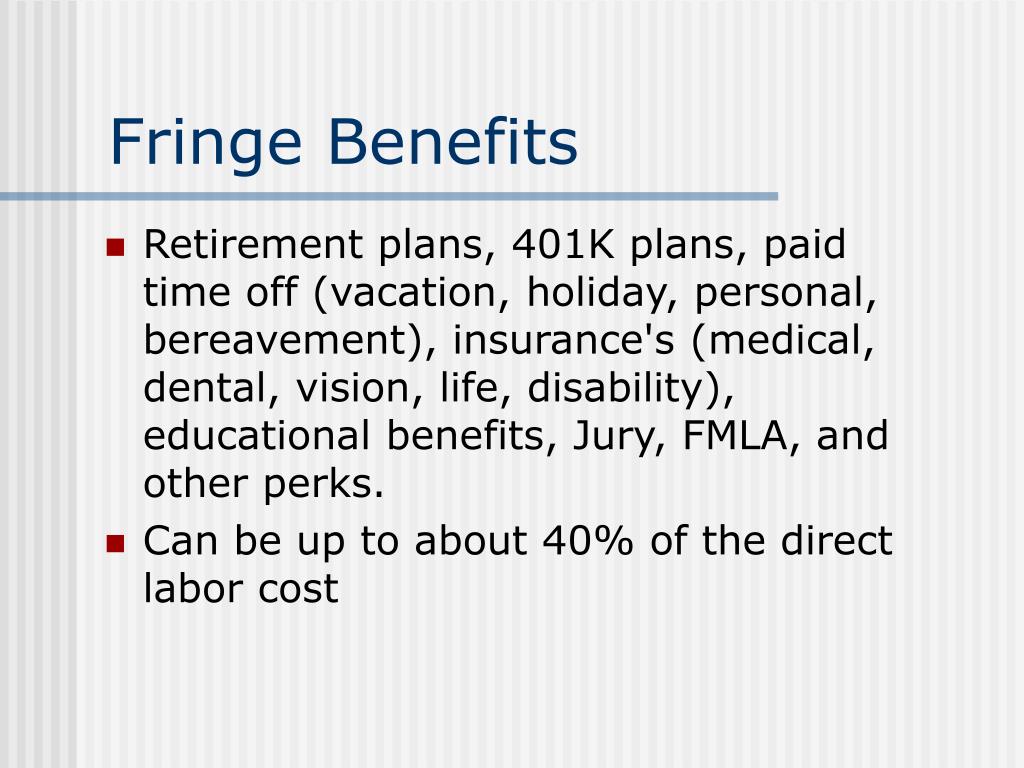 Fringe Benefits

- Retirement plans, 401K plans, paid time off (vacation, holiday, personal, bereavement), insurance's (medical, dental, vision, life, disability), educational benefits, Jury, FMLA, and other perks.
- Can be up to about 40% of the direct labor cost